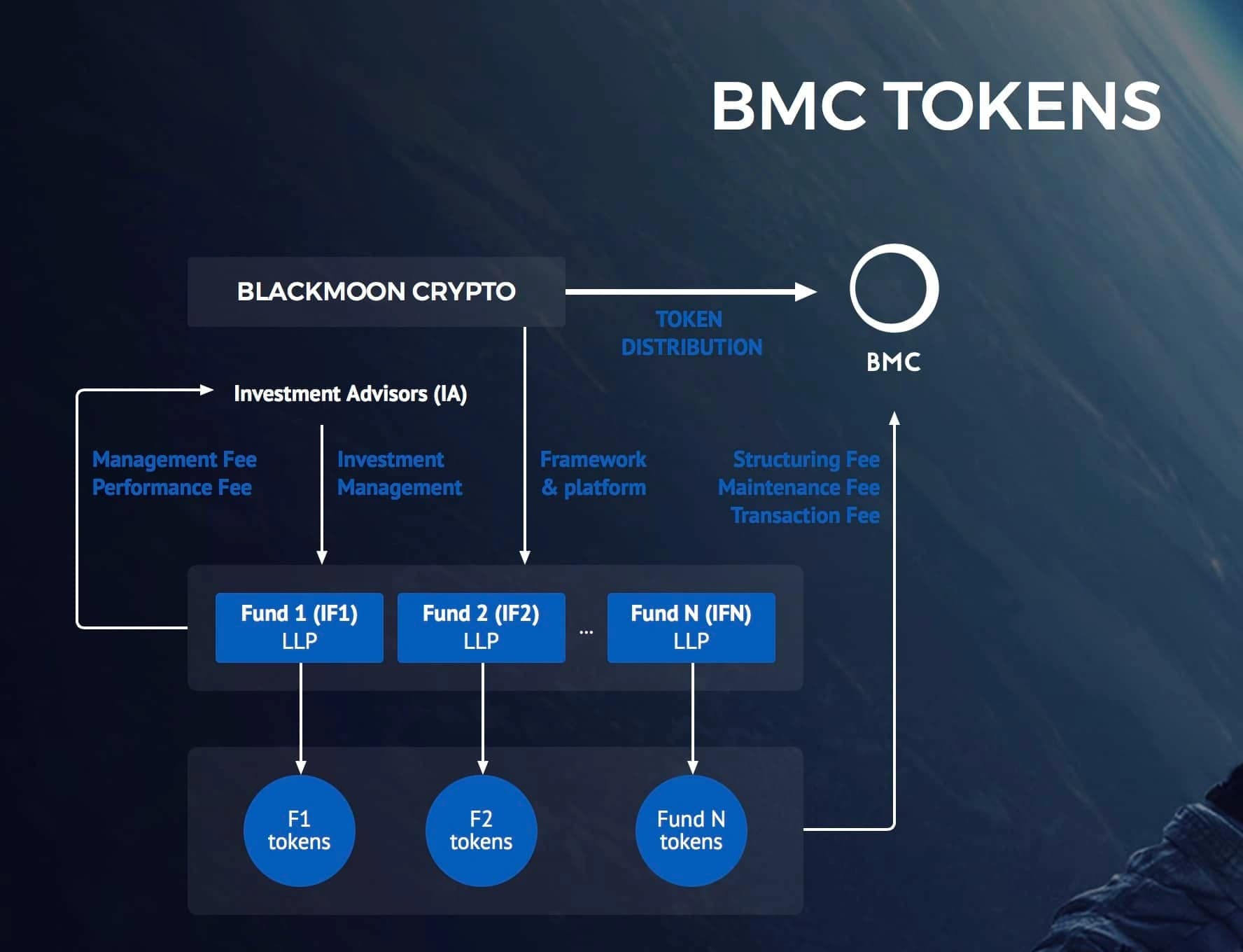 BMC TOKENS

BLACKMOON CRYPTO

TOKEN DISTRIBUTION

BMC

Investment Advisors (IA)

Management Fee
Performance Fee

Investment
Management

Framework
& platform

Structuring Fee
Maintenance Fee
Transaction Fee

Fund 1 (IF1)
LLP

Fund 2 (IF2)
LLP

...

Fund N (IFN)
LLP

F1
tokens

F2
tokens

Fund N
tokens